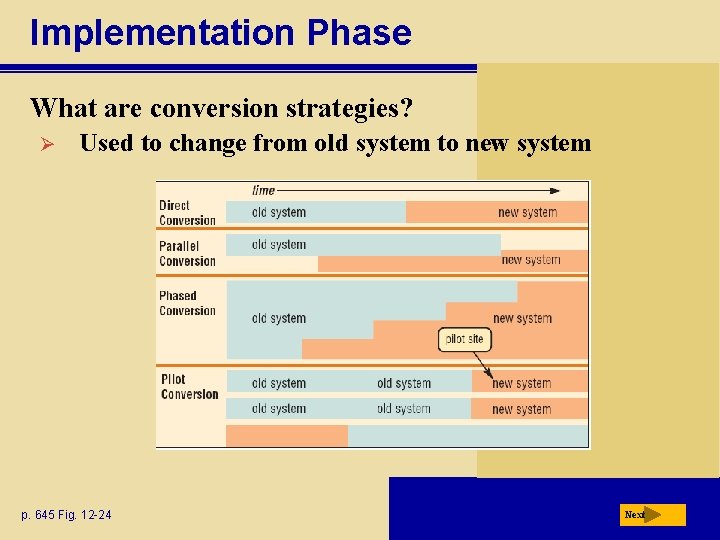 Implementation Phase

What are conversion strategies?

➢ Used to change from old system to new system

time

Direct Conversion
old system
new system

Parallel Conversion
old system
new system

Phased Conversion
old system
new system
pilot site

Pilot Conversion
old system
old system
new system
old system
old system
new system

p. 645 Fig. 12-24

Next